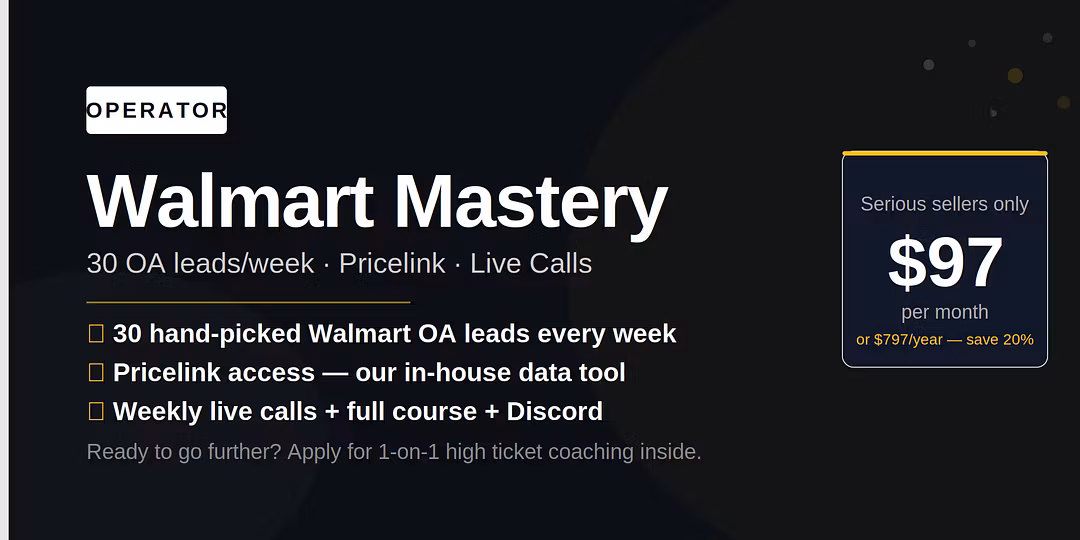 OPERATOR

Walmart Mastery

30 OA leads/week · Pricelink · Live Calls

30 hand-picked Walmart OA leads every week
Pricelink access — our in-house data tool
Weekly live calls + full course + Discord

Ready to go further? Apply for 1-on-1 high ticket coaching inside.

Serious sellers only
$97
per month
or $797/year — save 20%